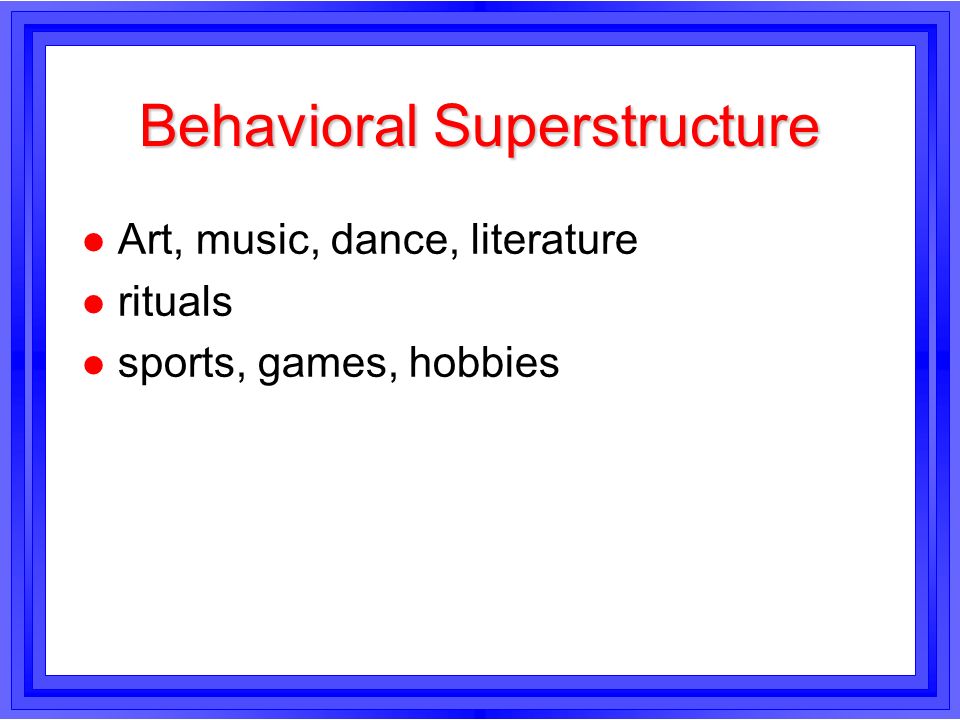 Behavioral Superstructure

- Art, music, dance, literature
- rituals
- sports, games, hobbies